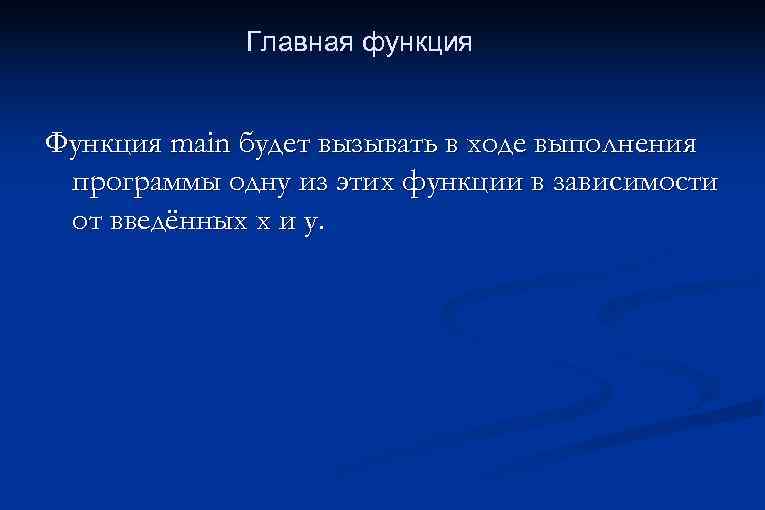 Главная функция

Функция main будет вызывать в ходе выполнения программы одну из этих функции в зависимости от введённых x и y.